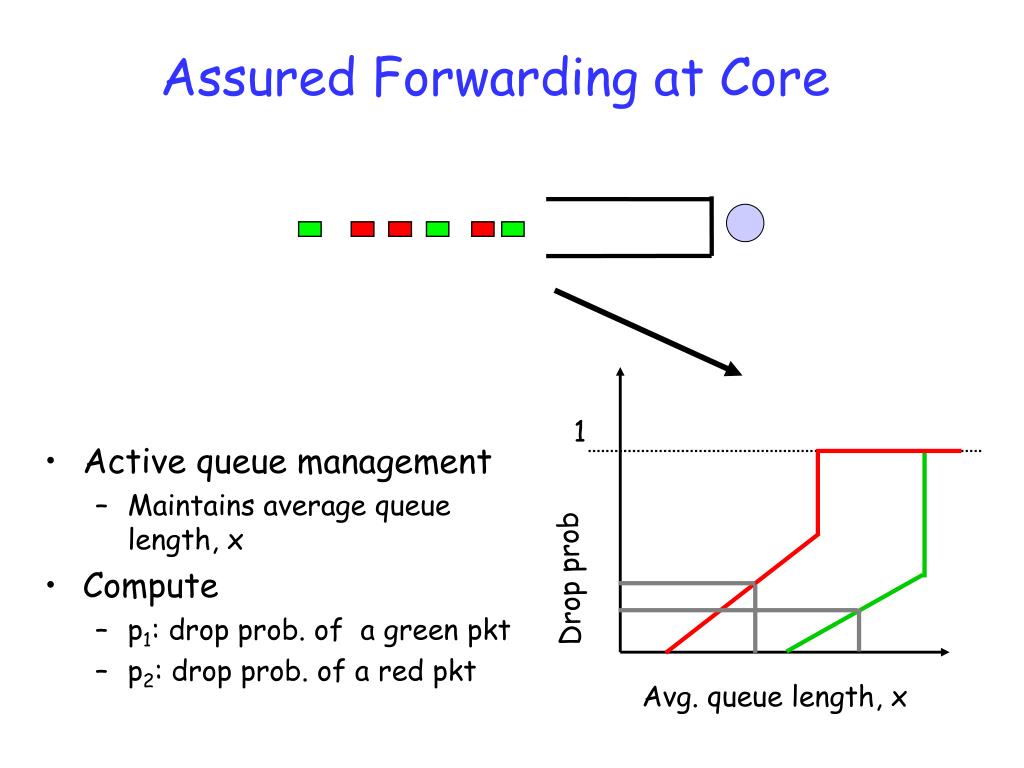 Assured Forwarding at Core

• Active queue management
– Maintains average queue length, x
• Compute
– $p_1$: drop prob. of a green pkt
– $p_2$: drop prob. of a red pkt

1

Drop prob

Avg. queue length, x